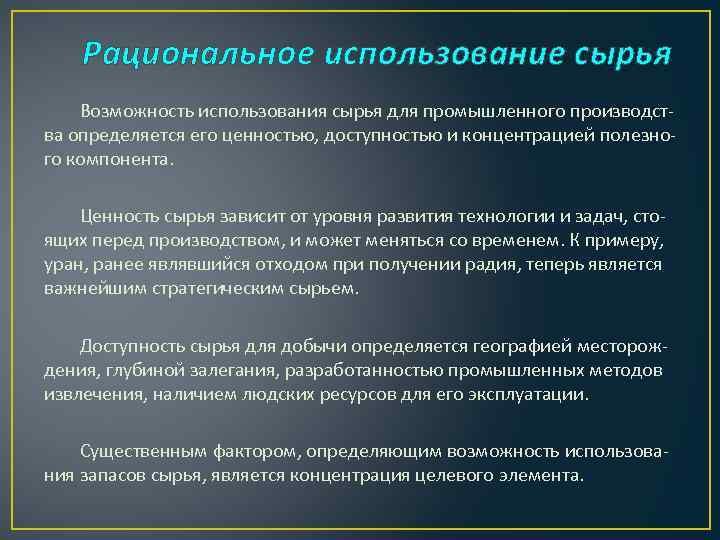 Рациональное использование сырья

Возможность использования сырья для промышленного производства определяется его ценностью, доступностью и концентрацией полезного компонента.

Ценность сырья зависит от уровня развития технологии и задач, стоящих перед производством, и может меняться со временем. К примеру, уран, ранее являвшийся отходом при получении радия, теперь является важнейшим стратегическим сырьем.

Доступность сырья для добычи определяется географией месторождения, глубиной залегания, разработанностью промышленных методов извлечения, наличием людских ресурсов для его эксплуатации.

Существенным фактором, определяющим возможность использования запасов сырья, является концентрация целевого элемента.